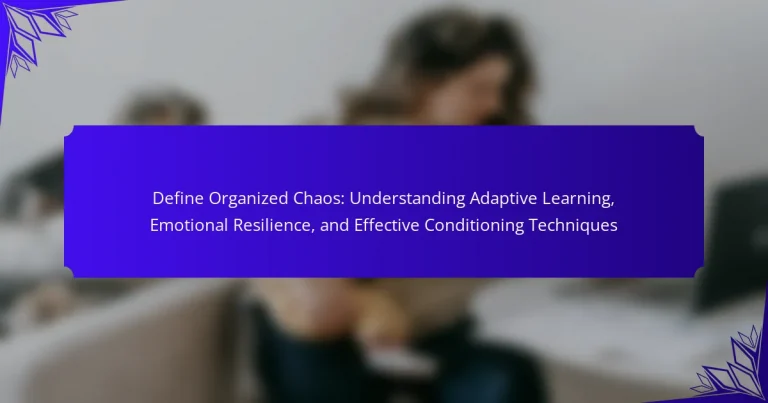 Define Organized Chaos: Understanding Adaptive Learning, Emotional Resilience, and Effective Conditioning Techniques